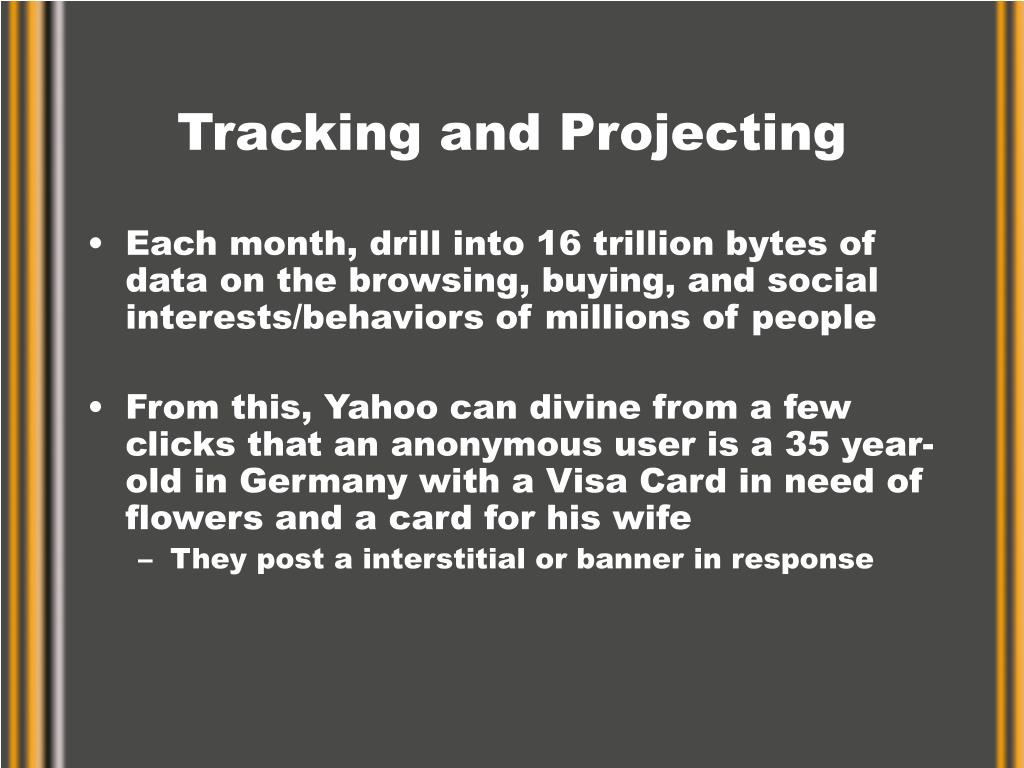 Tracking and Projecting

• Each month, drill into 16 trillion bytes of data on the browsing, buying, and social interests/behaviors of millions of people

• From this, Yahoo can divine from a few clicks that an anonymous user is a 35 year-old in Germany with a Visa Card in need of flowers and a card for his wife
– They post a interstitial or banner in response